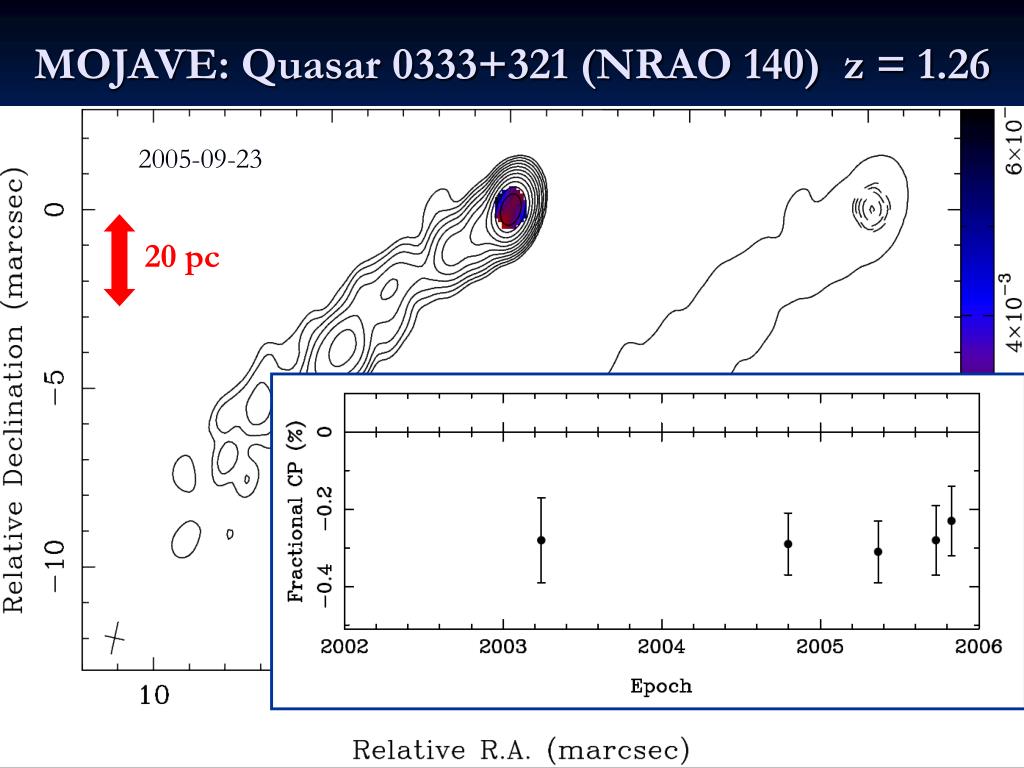 MOJAVE: Quasar 0333+321 (NRAO 140)  z = 1.26

2005-09-23

20 pc

Relative Declination (marcsec)

0

−5

−10

10

Relative R.A. (marcsec)

$6\times10^{-}$

$4\times10^{-3}$

Fractional CP (%)

0

−0.2

−0.4

2002

2003

2004

2005

2006

Epoch